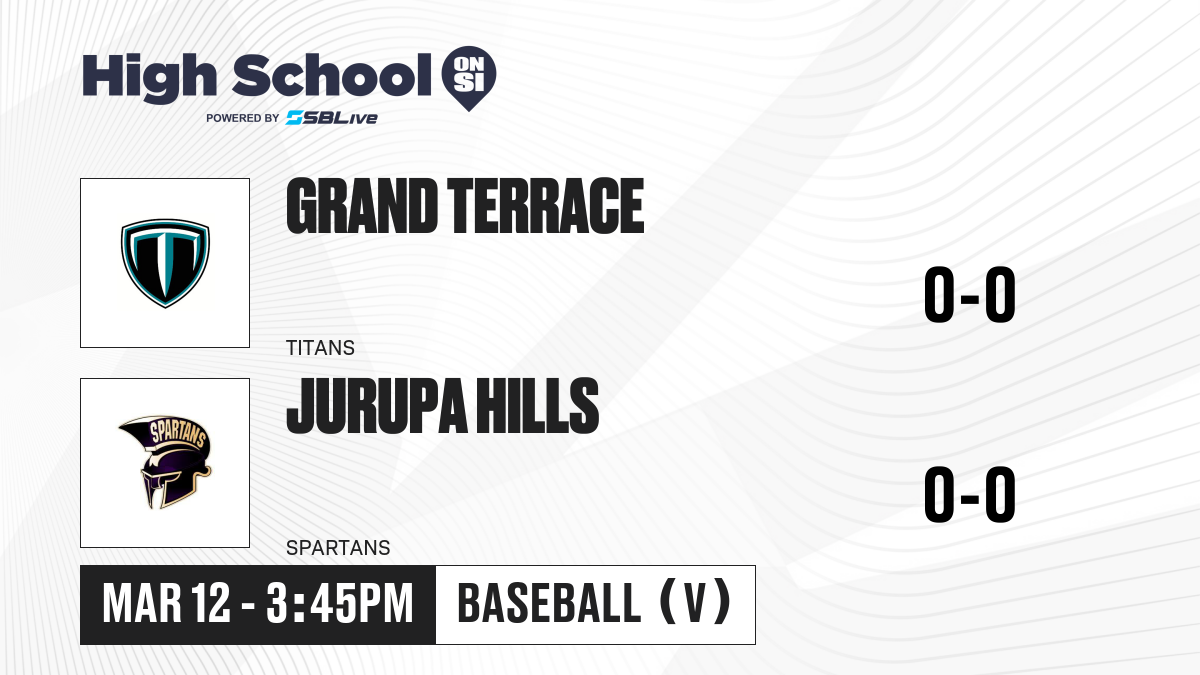 High School ON SI
POWERED BY SBLive

GRAND TERRACE
TITANS
0-0

SPARTANS

JURUPA HILLS
SPARTANS
0-0

MAR 12 - 3:45PM
BASEBALL (V)